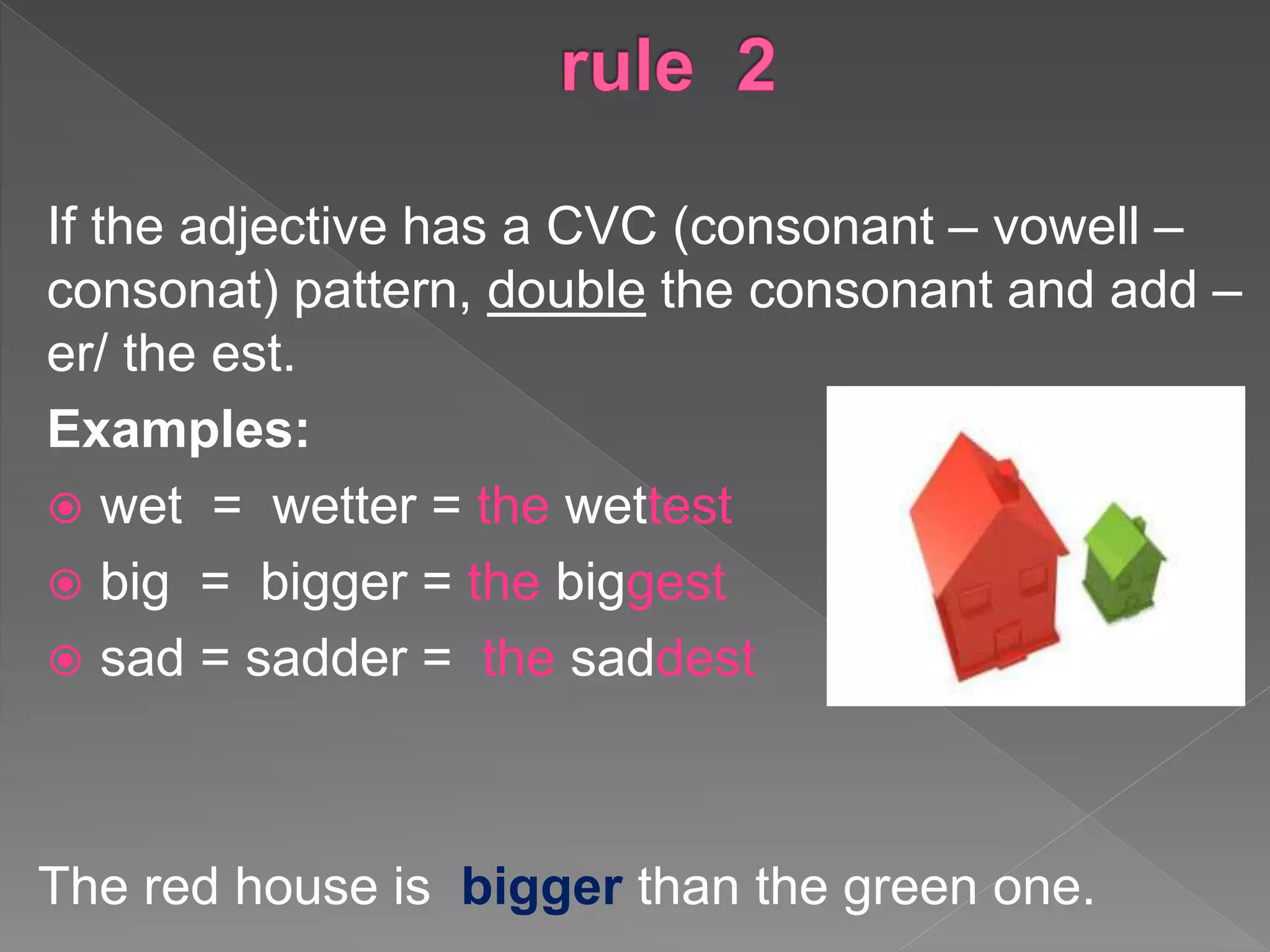 rule 2

If the adjective has a CVC (consonant – vowell – consonat) pattern, double the consonant and add –er/ the est.

Examples:

wet = wetter = the wettest

big = bigger = the biggest

sad = sadder = the saddest

The red house is bigger than the green one.